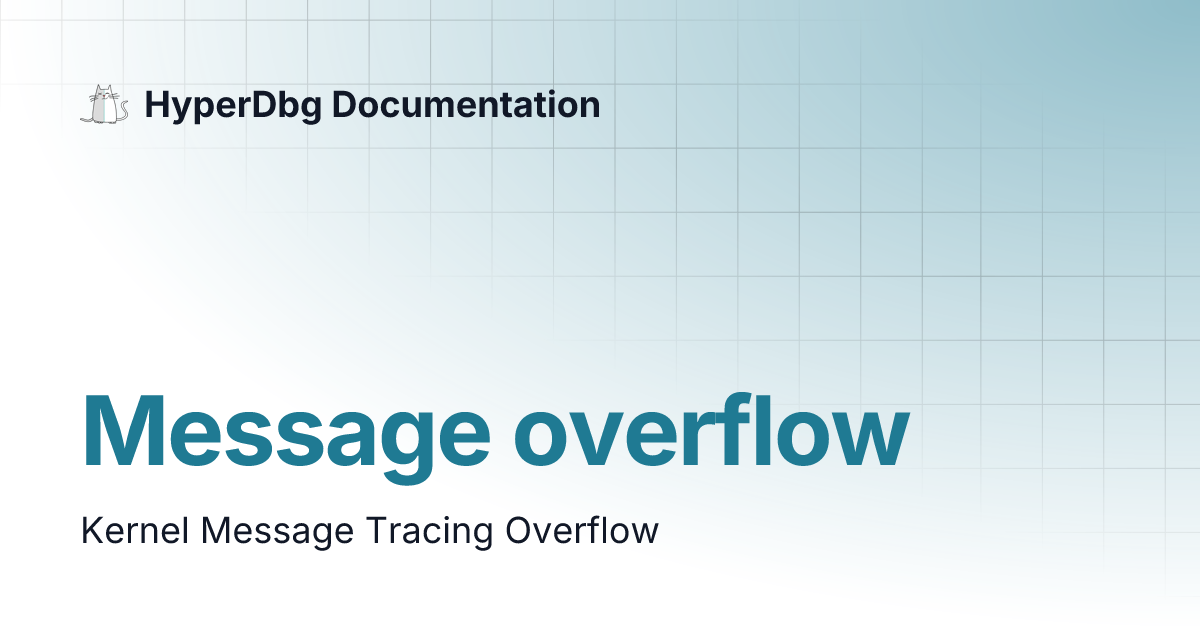 HyperDbg Documentation

Message overflow

Kernel Message Tracing Overflow